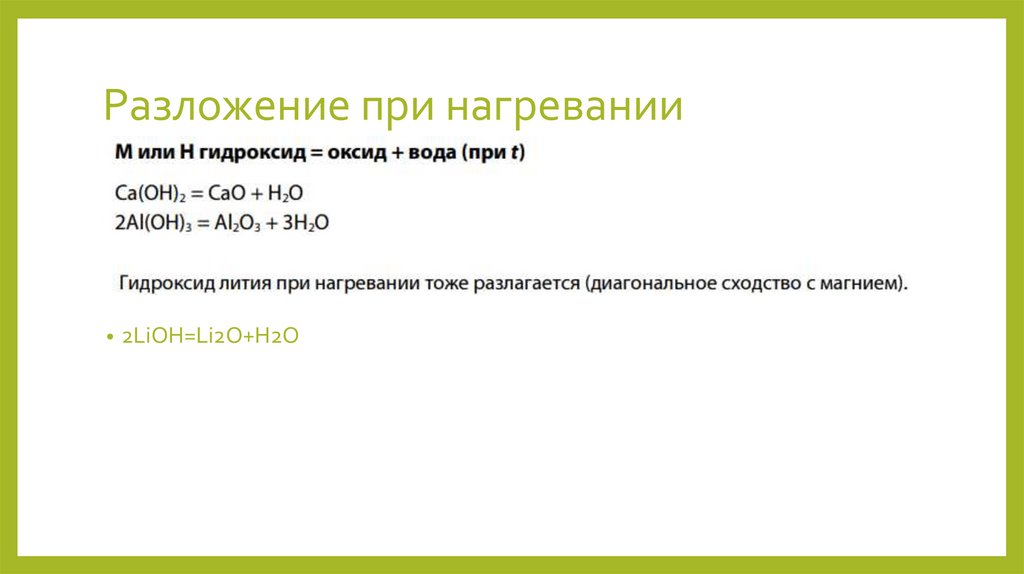 Разложение при нагревании

М или Н гидроксид = оксид + вода (при $t$)

$Ca(OH)_2 = CaO + H_2O$
$2Al(OH)_3 = Al_2O_3 + 3H_2O$

Гидроксид лития при нагревании тоже разлагается (диагональное сходство с магнием).

• 2LiOH=Li2O+H2O